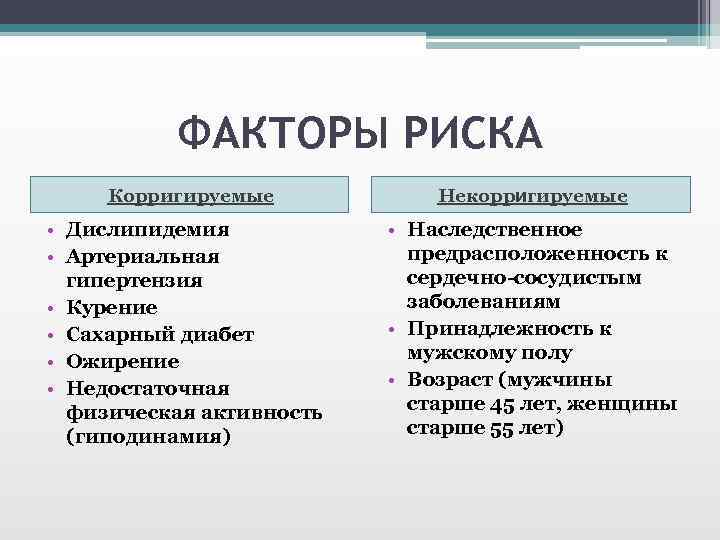 ФАКТОРЫ РИСКА

Корригируемые

• Дислипидемия
• Артериальная гипертензия
• Курение
• Сахарный диабет
• Ожирение
• Недостаточная физическая активность (гиподинамия)

Некорригируемые

• Наследственное предрасположенность к сердечно-сосудистым заболеваниям
• Принадлежность к мужскому полу
• Возраст (мужчины старше 45 лет, женщины старше 55 лет)